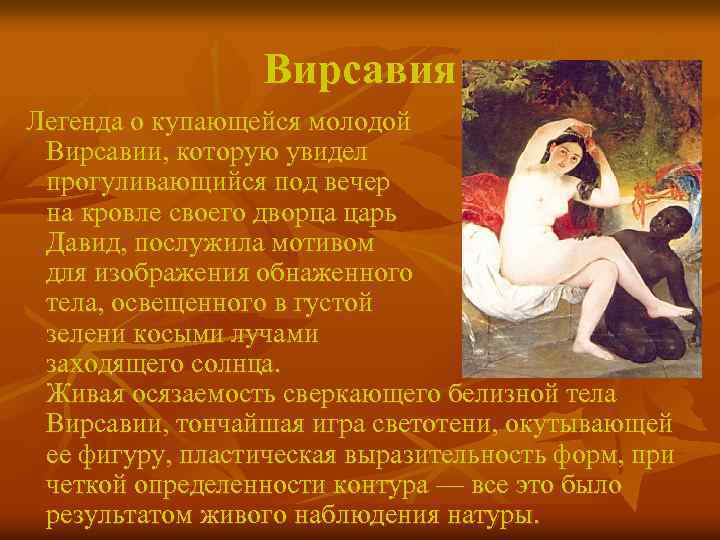 Вирсавия

Легенда о купающейся молодой Вирсавии, которую увидел прогуливающийся под вечер на кровле своего дворца царь Давид, послужила мотивом для изображения обнаженного тела, освещенного в густой зелени косыми лучами заходящего солнца.
Живая осязаемость сверкающего белизной тела Вирсавии, тончайшая игра светотени, окутывающей ее фигуру, пластическая выразительность форм, при четкой определенности контура — все это было результатом живого наблюдения натуры.